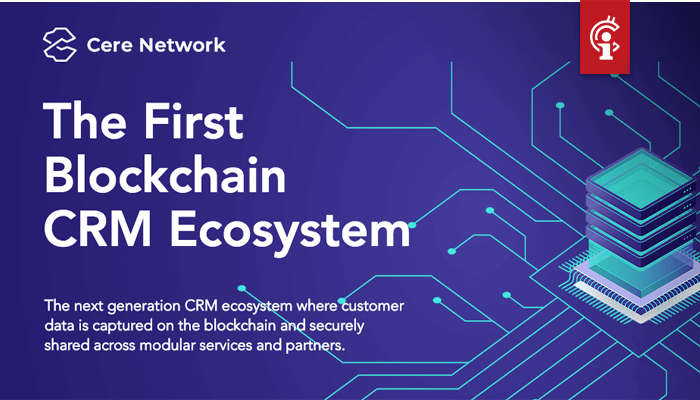 Cere Network

The First Blockchain CRM Ecosystem

The next generation CRM ecosystem where customer data is captured on the blockchain and securely shared across modular services and partners.